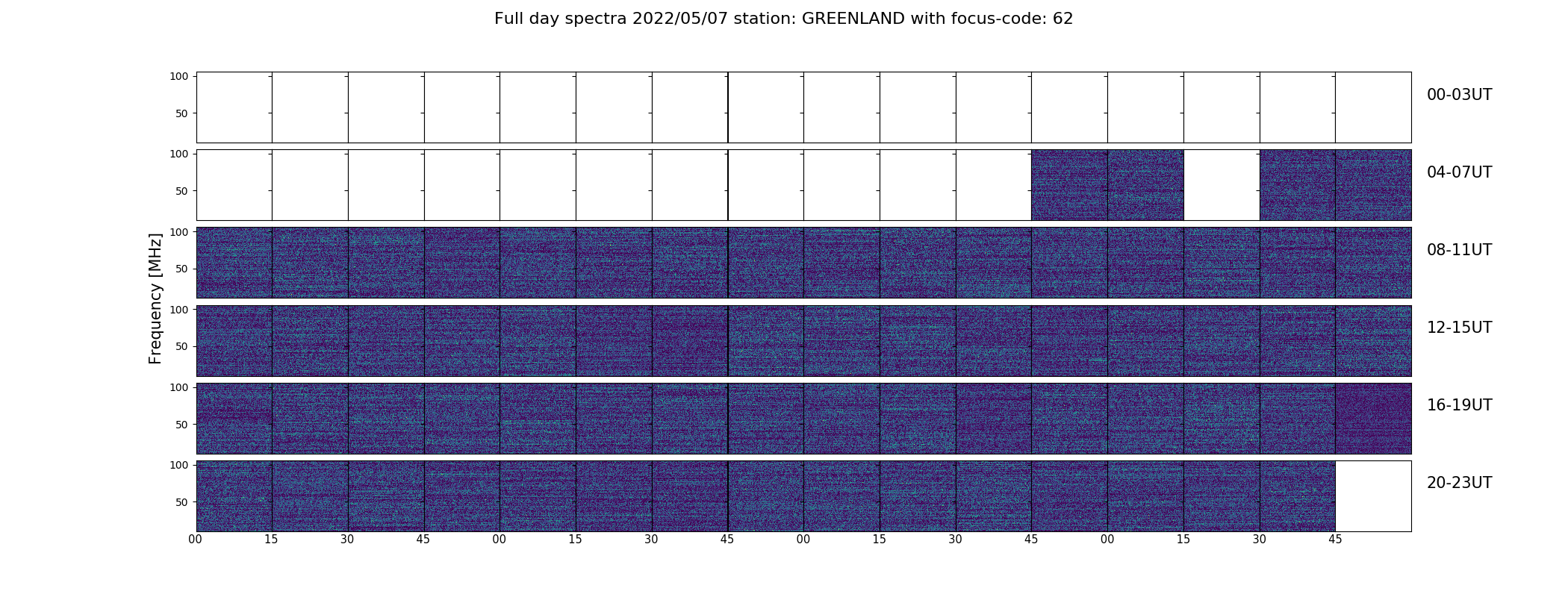 Full day spectra 2022/05/07 station: GREENLAND with focus-code: 62

Frequency [MHz]

100
50
00-03UT

100
50
04-07UT

100
50
08-11UT

100
50
12-15UT

100
50
16-19UT

100
50
20-23UT

00 15 30 45 00 15 30 45 00 15 30 45 00 15 30 45